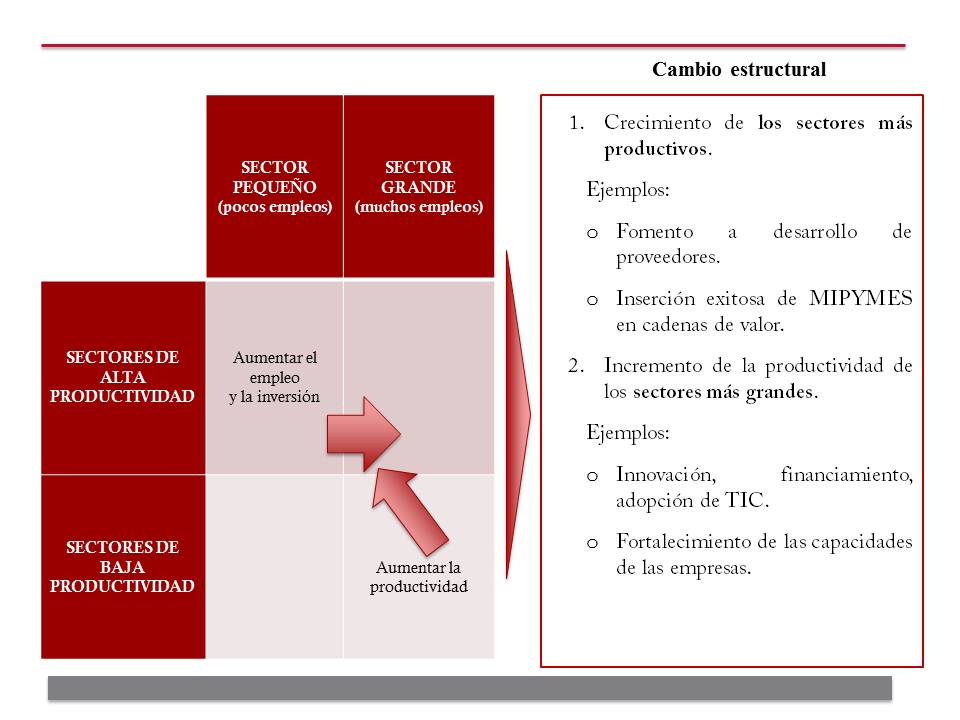 Cambio estructural

| | SECTOR PEQUEÑO (pocos empleos) | SECTOR GRANDE (muchos empleos) |
|---|---|---|
| SECTORES DE ALTA PRODUCTIVIDAD | Aumentar el empleo y la inversión | |
| SECTORES DE BAJA PRODUCTIVIDAD | | Aumentar la productividad |

1. Crecimiento de los sectores más productivos.

Ejemplos:

o Fomento a desarrollo de proveedores.

o Inserción exitosa de MIPYMES en cadenas de valor.

2. Incremento de la productividad de los sectores más grandes.

Ejemplos:

o Innovación, financiamiento, adopción de TIC.

o Fortalecimiento de las capacidades de las empresas.